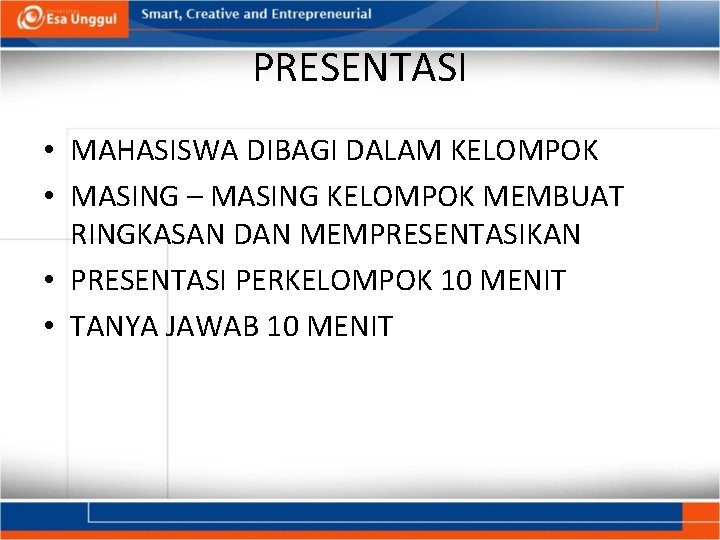 Esa Unggul

Smart, Creative and Entrepreneurial

PRESENTASI

• MAHASISWA DIBAGI DALAM KELOMPOK
• MASING – MASING KELOMPOK MEMBUAT RINGKASAN DAN MEMPRESENTASIKAN
• PRESENTASI PERKELOMPOK 10 MENIT
• TANYA JAWAB 10 MENIT